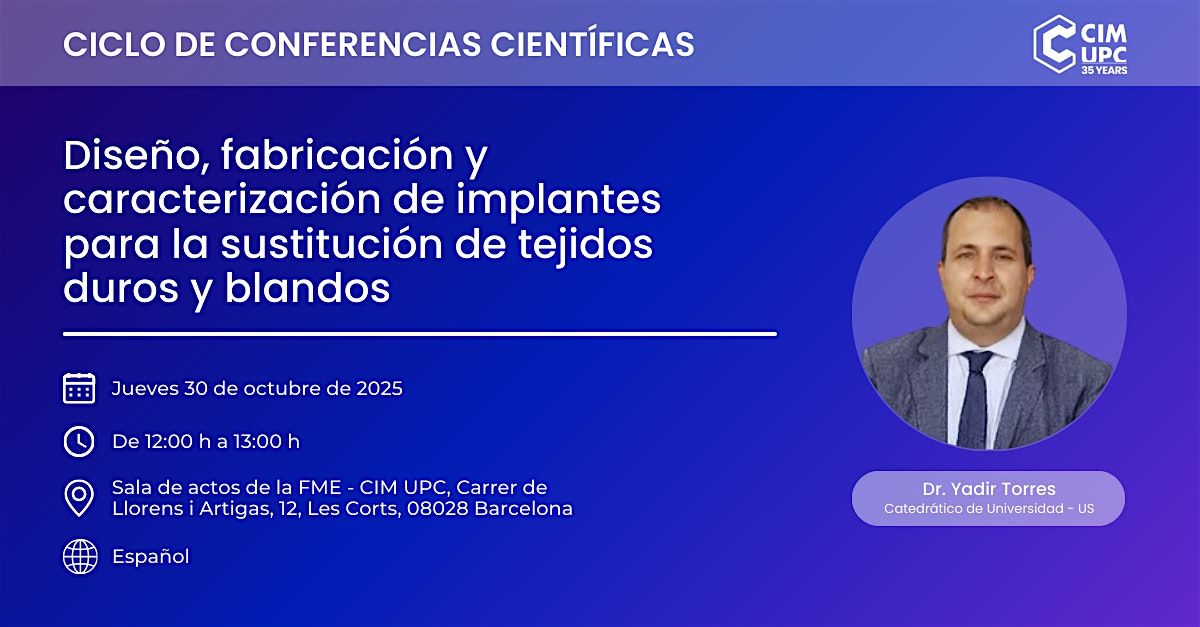 CICLO DE CONFERENCIAS CIENTÍFICAS

CIM UPC 35 YEARS

Diseño, fabricación y caracterización de implantes para la sustitución de tejidos duros y blandos

Jueves 30 de octubre de 2025

De 12:00 h a 13:00 h

Sala de actos de la FME - CIM UPC, Carrer de Llorens i Artigas, 12, Les Corts, 08028 Barcelona

Español

Dr. Yadir Torres
Catedrático de Universidad - US